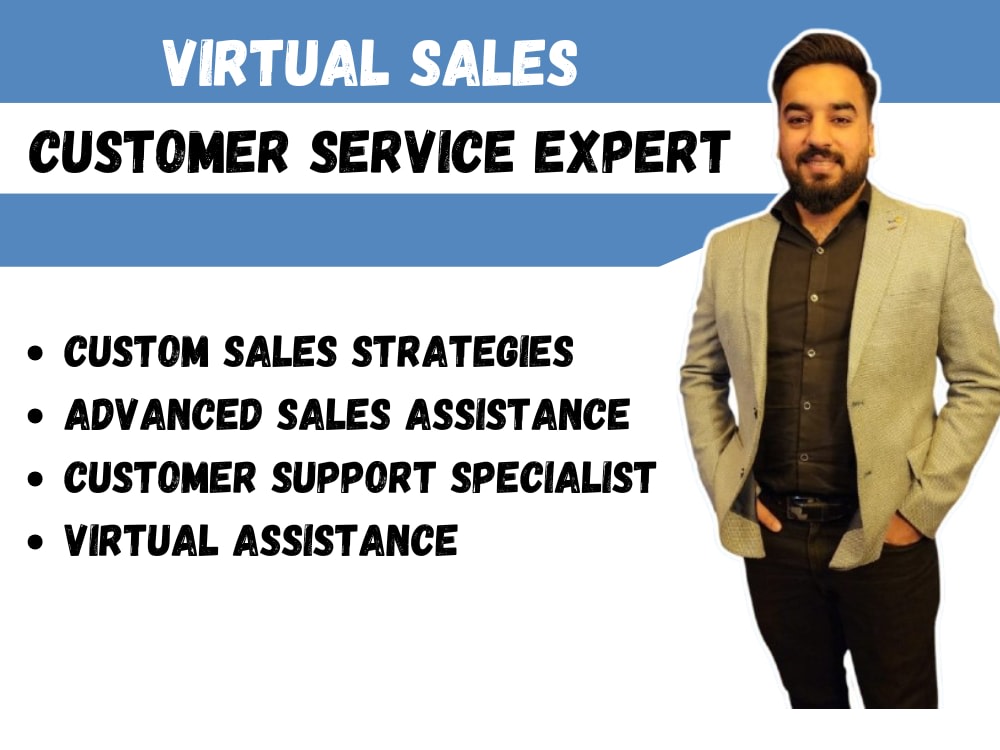 VIRTUAL SALES

CUSTOMER SERVICE EXPERT

• CUSTOM SALES STRATEGIES
• ADVANCED SALES ASSISTANCE
• CUSTOMER SUPPORT SPECIALIST
• VIRTUAL ASSISTANCE